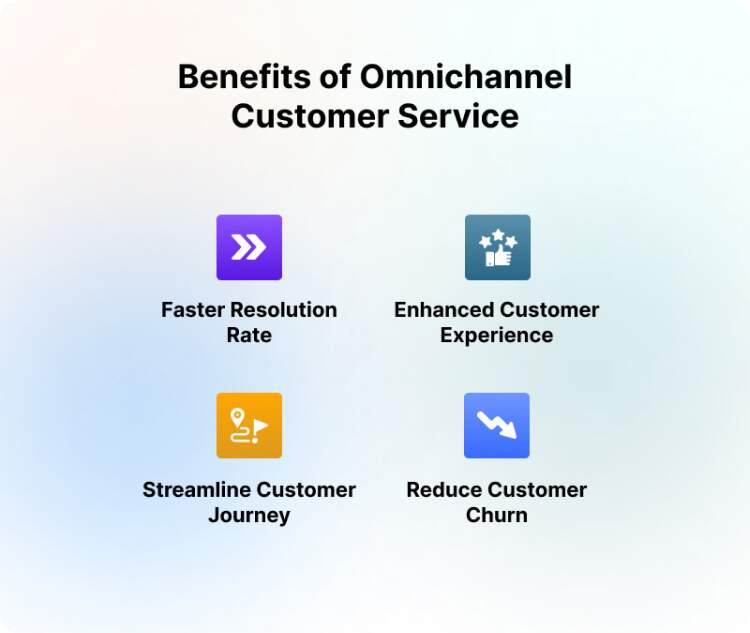 Benefits of Omnichannel Customer Service

Faster Resolution Rate

Enhanced Customer Experience

Streamline Customer Journey

Reduce Customer Churn